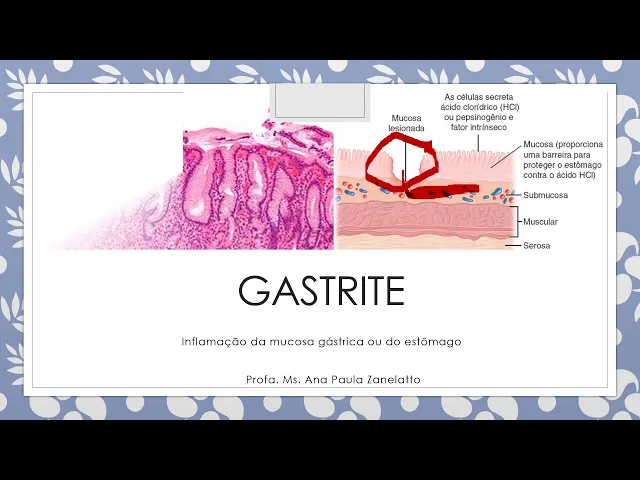 Mucosa lesionada

As células secreta ácido clorídrico (HCl) ou pepsinogênio e fator intrínseco

Mucosa (proporciona uma barreira para proteger o estômago contra o ácido HCl)

Submucosa

Muscular

Serosa

GASTRITE

Inflamação da mucosa gástrica ou do estômago

Profa. Ms. Ana Paula Zanelatto